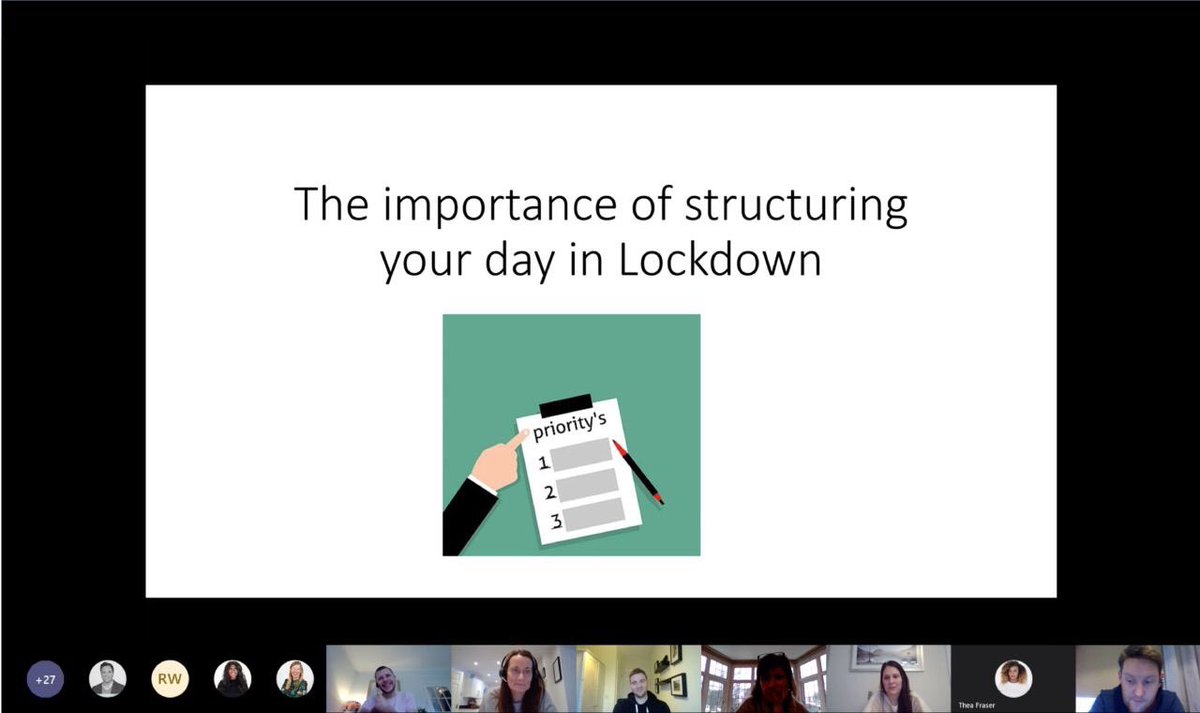 The importance of structuring your day in Lockdown

priority's
1
2
3

+27
RW
Thea Fraser